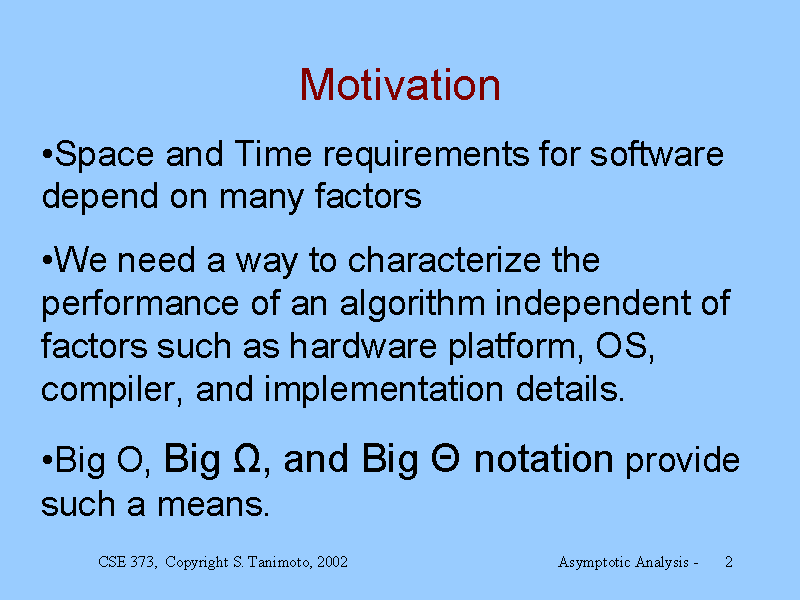 Motivation

•Space and Time requirements for software depend on many factors

•We need a way to characterize the performance of an algorithm independent of factors such as hardware platform, OS, compiler, and implementation details.

•Big O, Big Ω, and Big Θ notation provide such a means.

CSE 373, Copyright S. Tanimoto, 2002

Asymptotic Analysis - 2